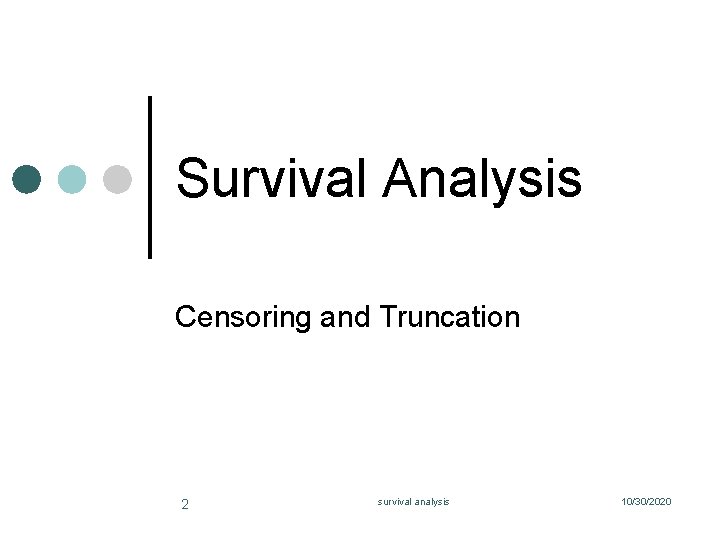 Survival Analysis

Censoring and Truncation

2 survival analysis 10/30/2020